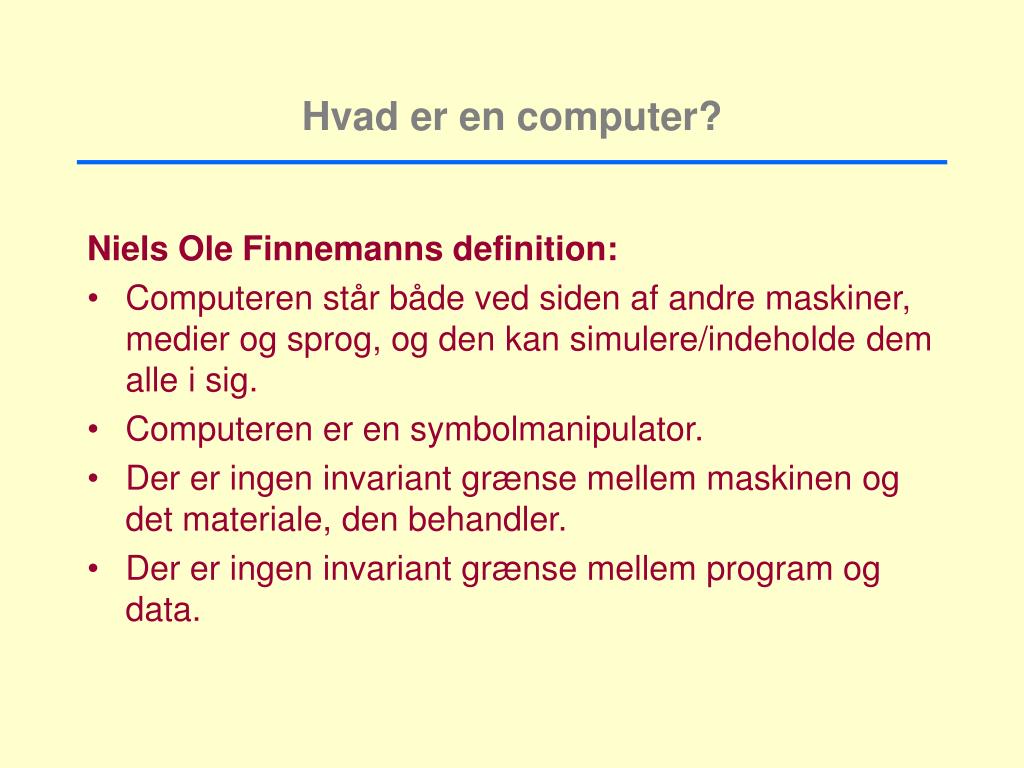 Hvad er en computer?

Niels Ole Finnemanns definition:

• Computeren står både ved siden af andre maskiner, medier og sprog, og den kan simulere/indeholde dem alle i sig.
• Computeren er en symbolmanipulator.
• Der er ingen invariant grænse mellem maskinen og det materiale, den behandler.
• Der er ingen invariant grænse mellem program og data.